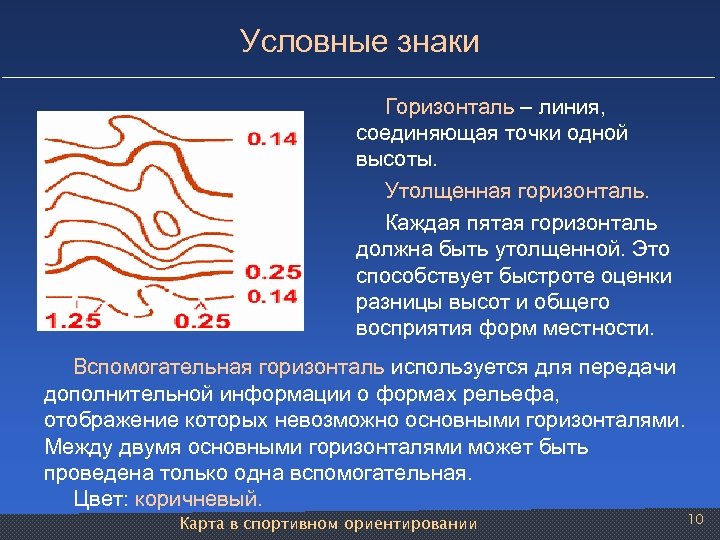 Условные знаки

0.14
0.25
0.14
1.25
0.25

Горизонталь – линия, соединяющая точки одной высоты.

Утолщенная горизонталь.

Каждая пятая горизонталь должна быть утолщенной. Это способствует быстроте оценки разницы высот и общего восприятия форм местности.

Вспомогательная горизонталь используется для передачи дополнительной информации о формах рельефа, отображение которых невозможно основными горизонталями. Между двумя основными горизонталями может быть проведена только одна вспомогательная.

Цвет: коричневый.

Карта в спортивном ориентировании

10